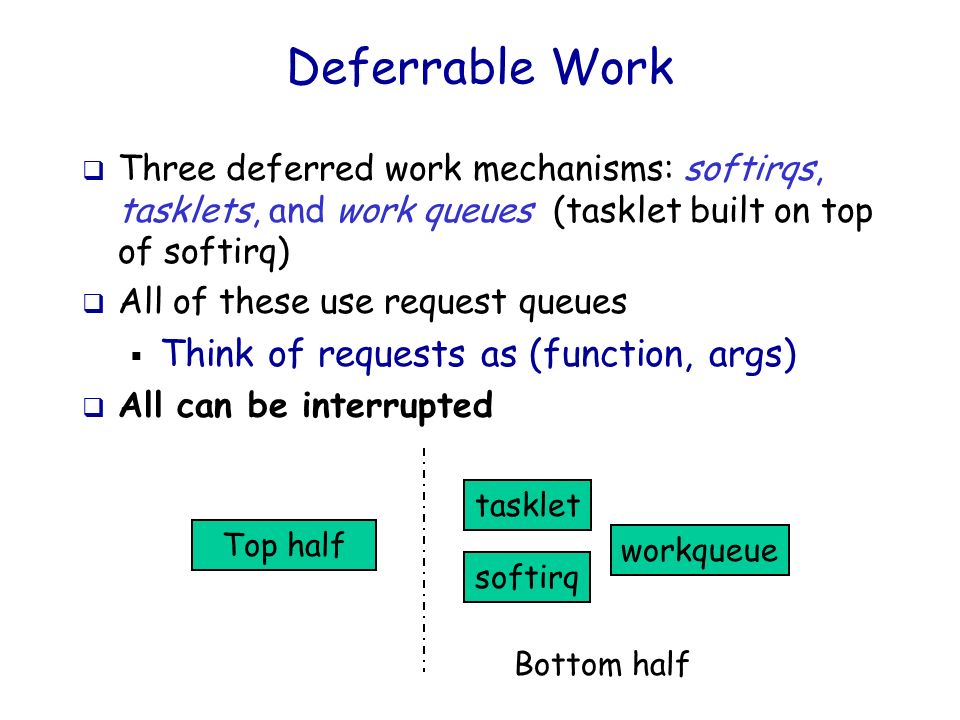 Deferrable Work

❑ Three deferred work mechanisms: softirqs, tasklets, and work queues (tasklet built on top of softirq)

❑ All of these use request queues

▪ Think of requests as (function, args)

❑ All can be interrupted

Top half

tasklet

softirq

workqueue

Bottom half